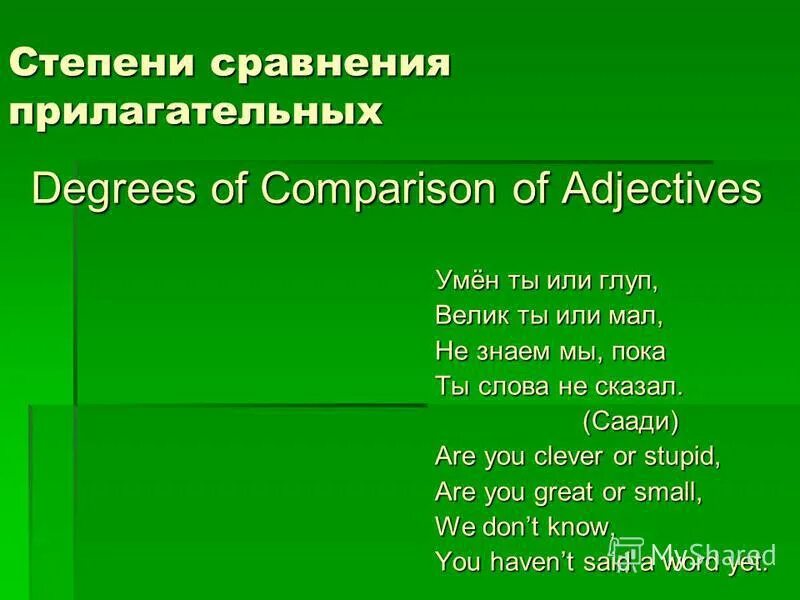 Степени сравнения прилагательных

Degrees of Comparison of Adjectives

Умён ты или глуп,
Велик ты или мал,
Не знаем мы, пока
Ты слова не сказал.
(Саади)
Are you clever or stupid,
Are you great or small,
We don't know,
You haven't said a word yet.

MyShared